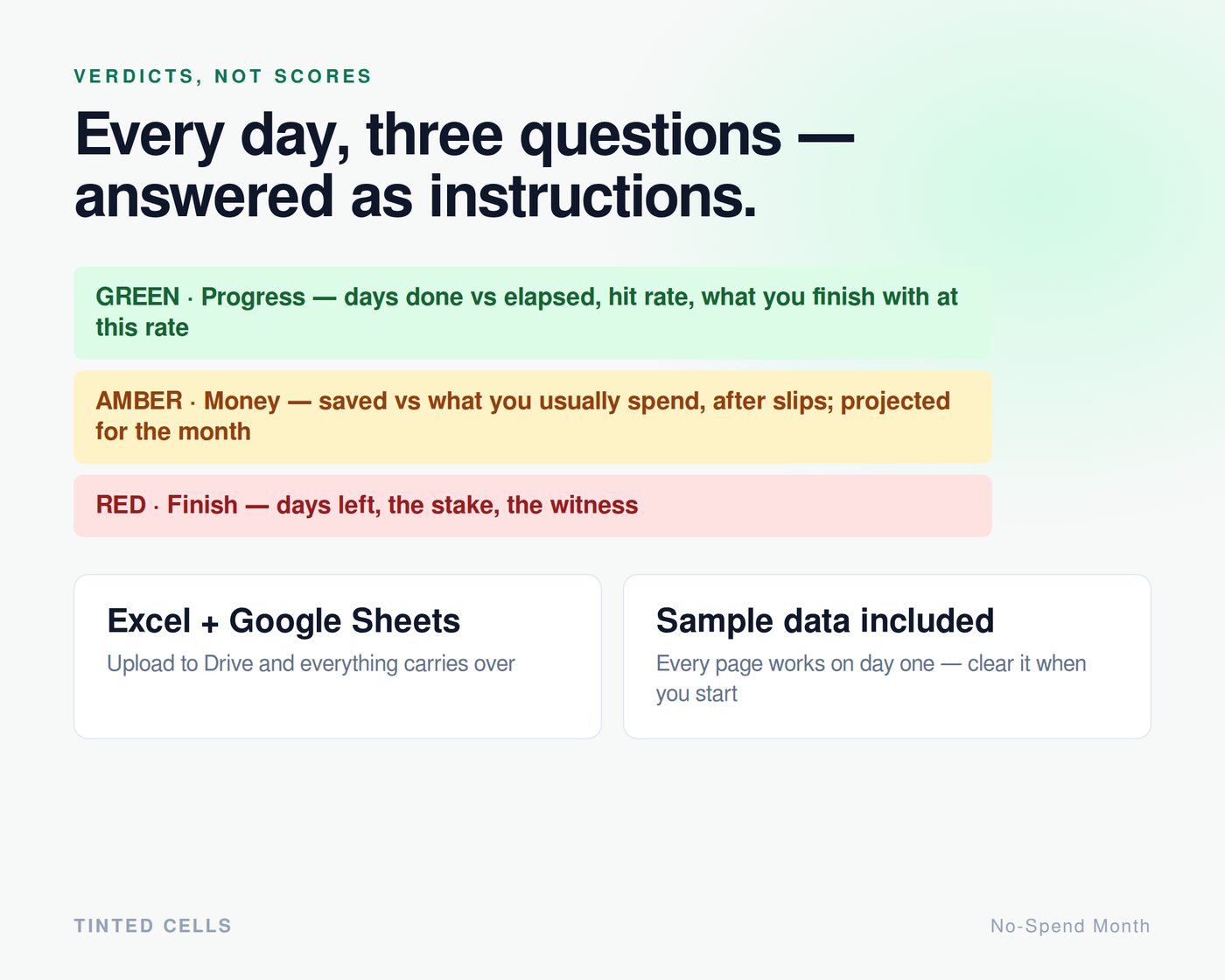 VERDICTS, NOT SCORES

Every day, three questions — answered as instructions.

GREEN · Progress — days done vs elapsed, hit rate, what you finish with at this rate

AMBER · Money — saved vs what you usually spend, after slips; projected for the month

RED · Finish — days left, the stake, the witness

Excel + Google Sheets

Upload to Drive and everything carries over

Sample data included

Every page works on day one — clear it when you start

TINTED CELLS

No-Spend Month